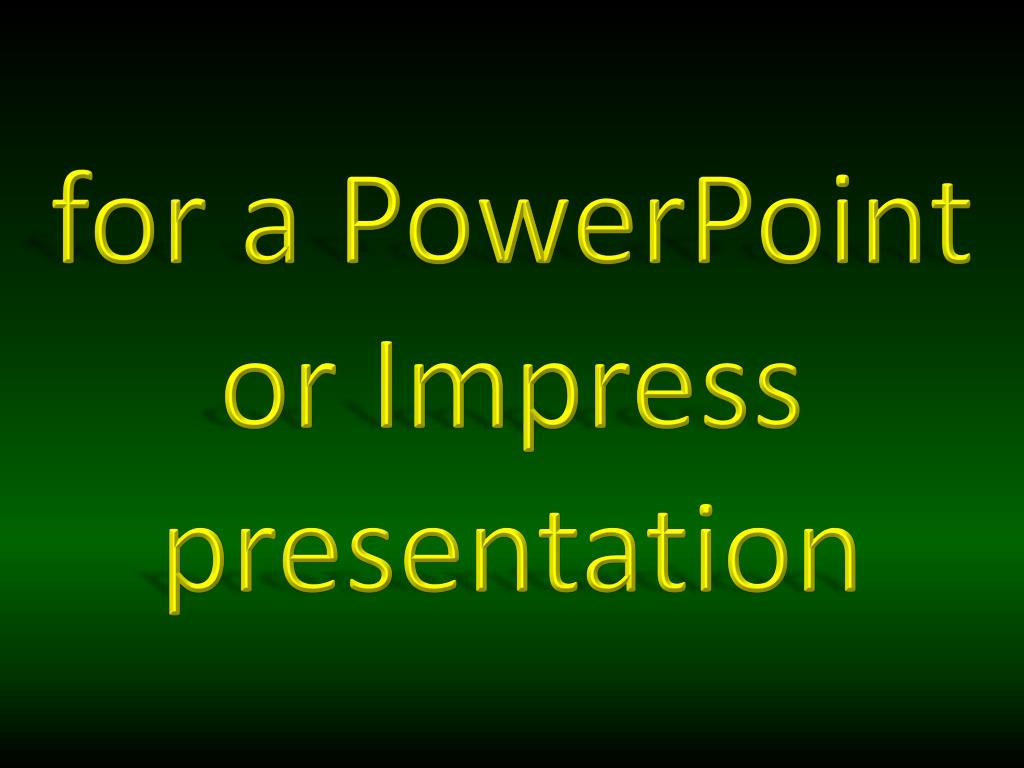 for a PowerPoint or Impress presentation